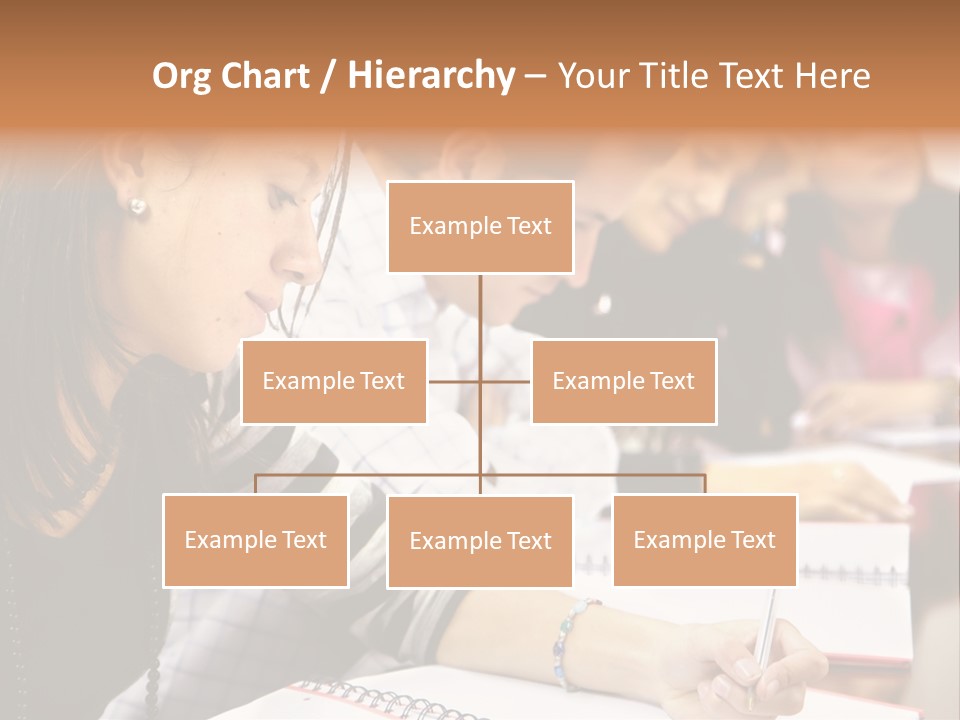 Org Chart / Hierarchy – Your Title Text Here

Example Text

Example Text

Example Text

Example Text

Example Text

Example Text